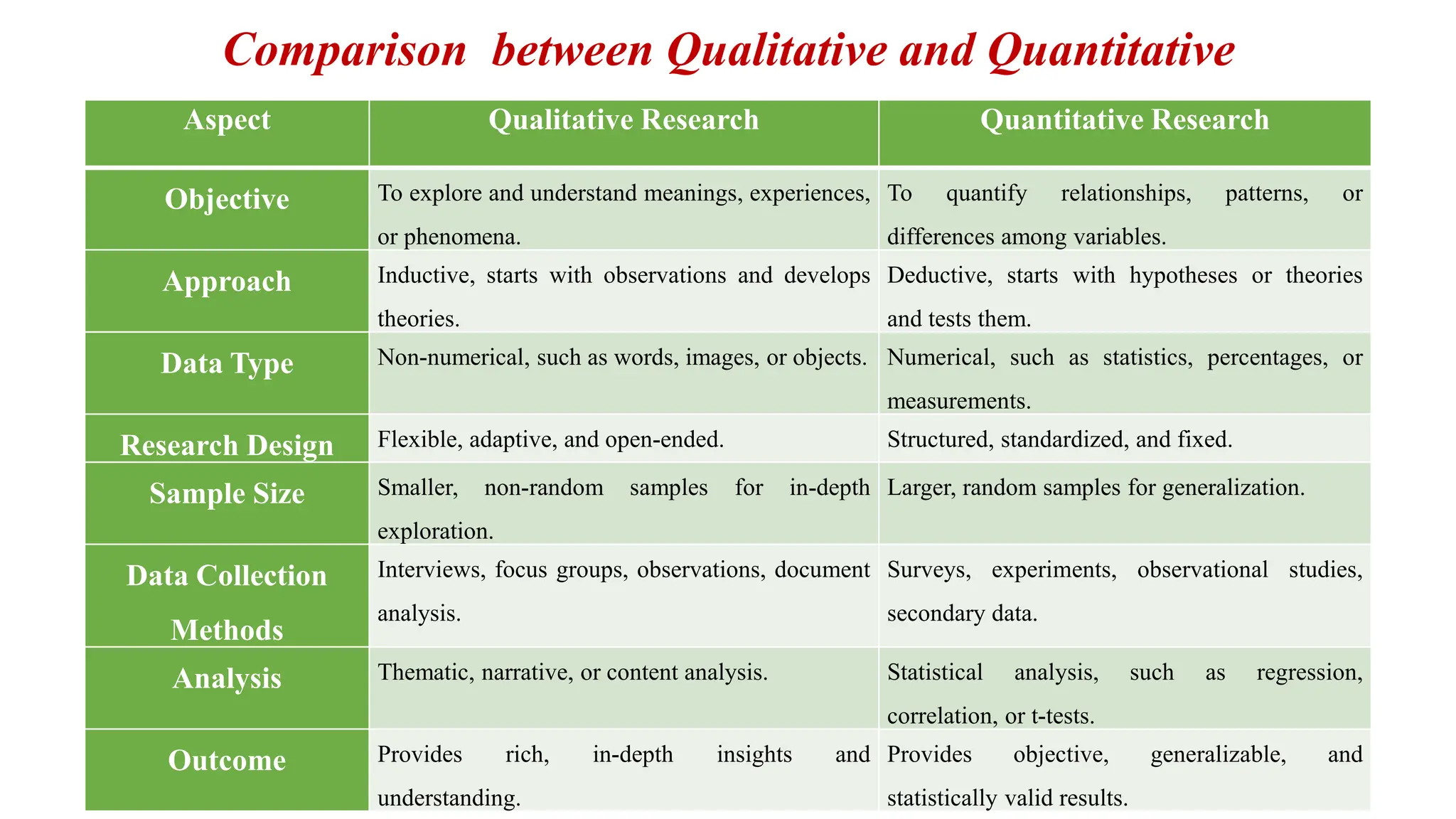 Comparison  between Qualitative and Quantitative

| Aspect | Qualitative Research | Quantitative Research |
|---|---|---|
| Objective | To explore and understand meanings, experiences, or phenomena. | To quantify relationships, patterns, or differences among variables. |
| Approach | Inductive, starts with observations and develops theories. | Deductive, starts with hypotheses or theories and tests them. |
| Data Type | Non-numerical, such as words, images, or objects. | Numerical, such as statistics, percentages, or measurements. |
| Research Design | Flexible, adaptive, and open-ended. | Structured, standardized, and fixed. |
| Sample Size | Smaller, non-random samples for in-depth exploration. | Larger, random samples for generalization. |
| Data Collection Methods | Interviews, focus groups, observations, document analysis. | Surveys, experiments, observational studies, secondary data. |
| Analysis | Thematic, narrative, or content analysis. | Statistical analysis, such as regression, correlation, or t-tests. |
| Outcome | Provides rich, in-depth insights and understanding. | Provides objective, generalizable, and statistically valid results. |